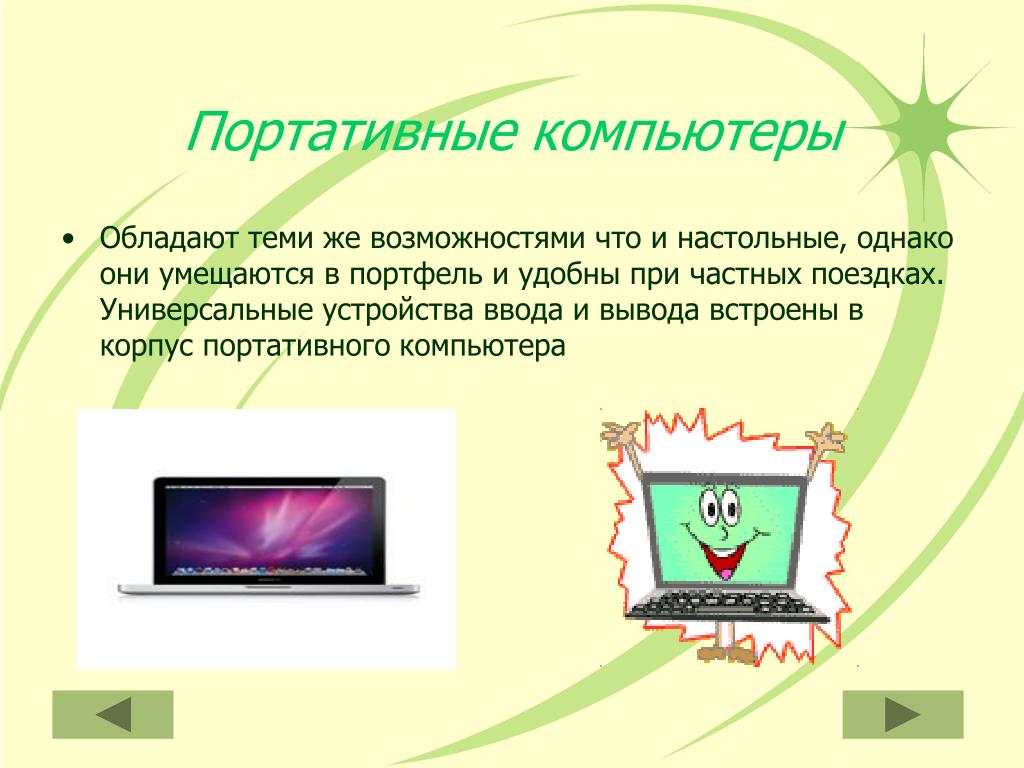 Портативные компьютеры

• Обладают теми же возможностями что и настольные, однако они умещаются в портфель и удобны при частных поездках. Универсальные устройства ввода и вывода встроены в корпус портативного компьютера